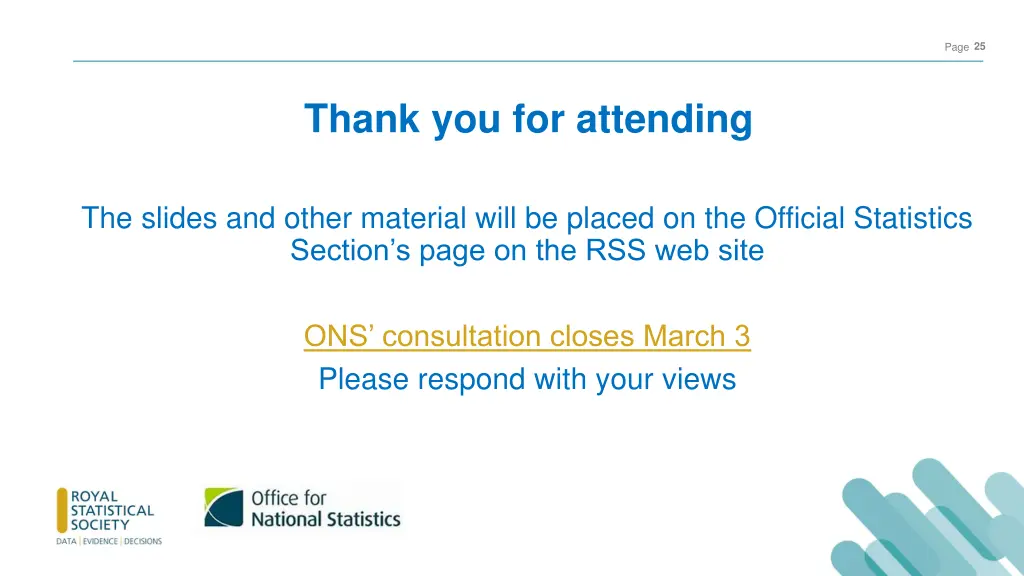 Page 25

Thank you for attending

The slides and other material will be placed on the Official Statistics Section’s page on the RSS web site

ONS’ consultation closes March 3
Please respond with your views

ROYAL
STATISTICAL
SOCIETY
DATA | EVIDENCE | DECISIONS

Office for
National Statistics